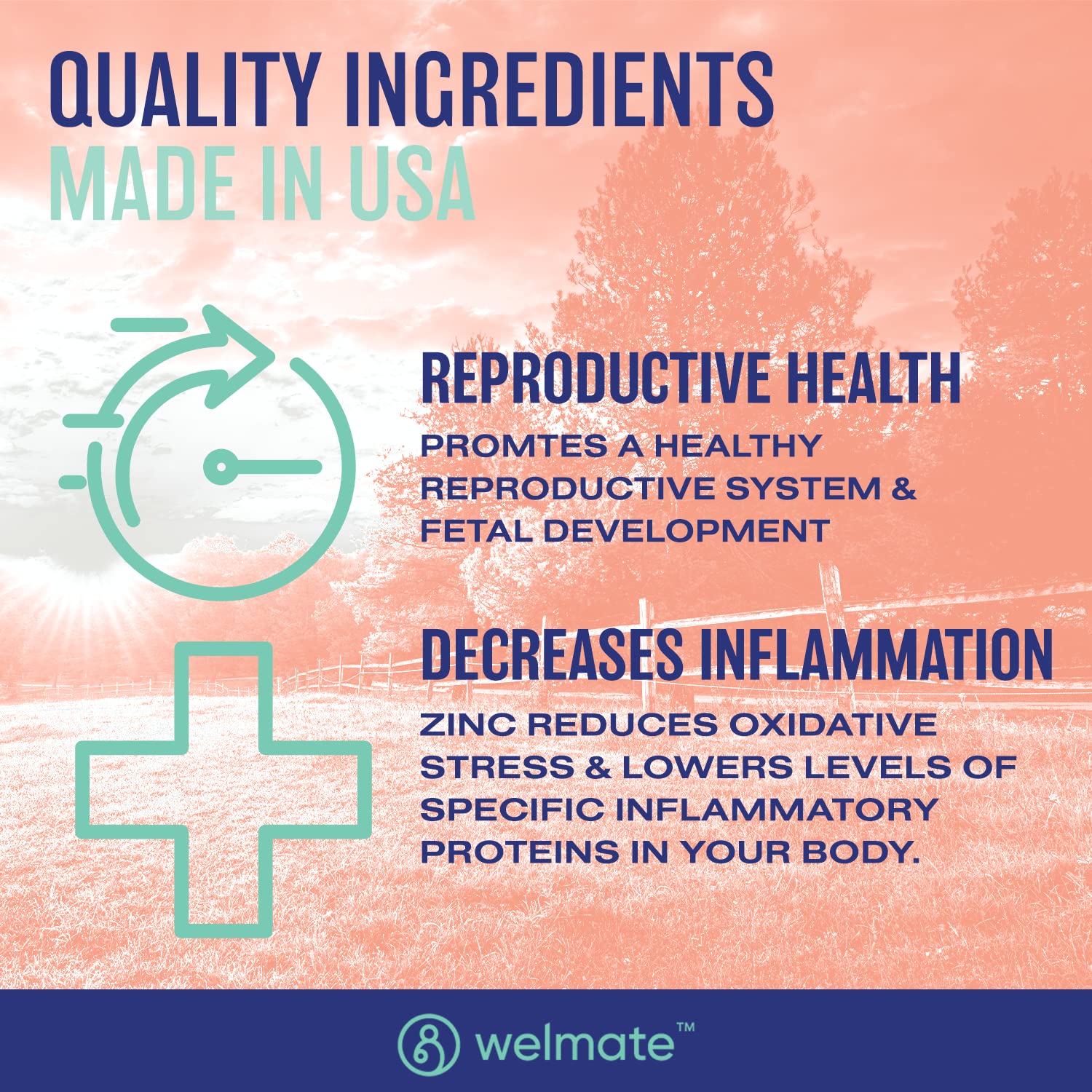 QUALITY INGREDIENTS
MADE IN USA

REPRODUCTIVE HEALTH
PROMTES A HEALTHY REPRODUCTIVE SYSTEM & FETAL DEVELOPMENT

DECREASES INFLAMMATION
ZINC REDUCES OXIDATIVE STRESS & LOWERS LEVELS OF SPECIFIC INFLAMMATORY PROTEINS IN YOUR BODY.

welmate™